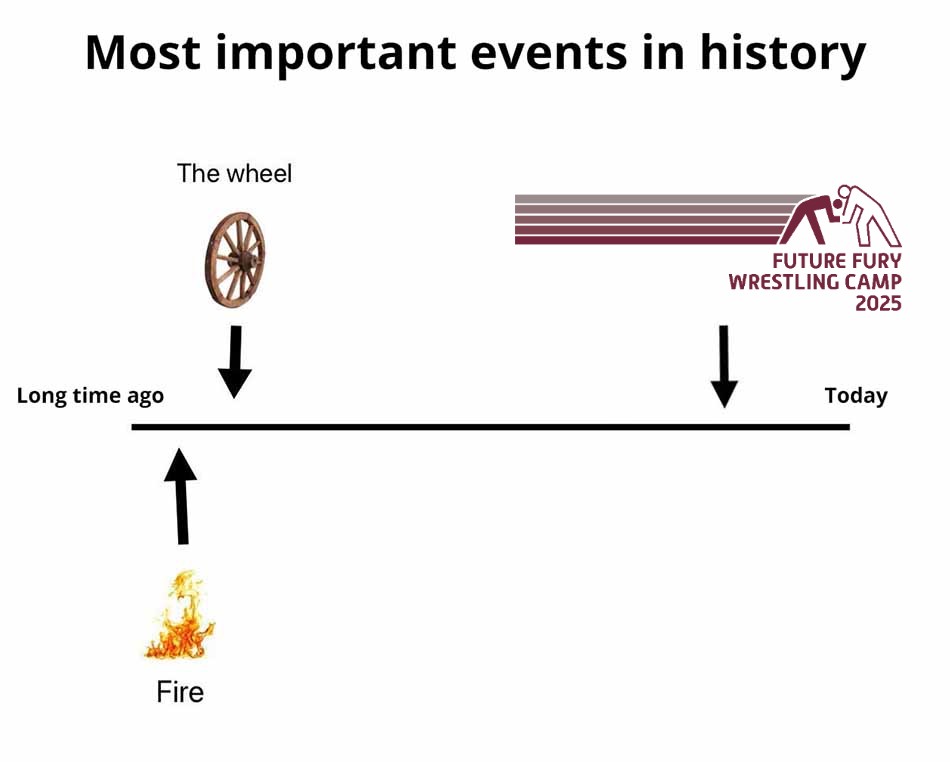 Most important events in history

The wheel

FUTURE FURY
WRESTLING CAMP
2025

Long time ago

Today

Fire